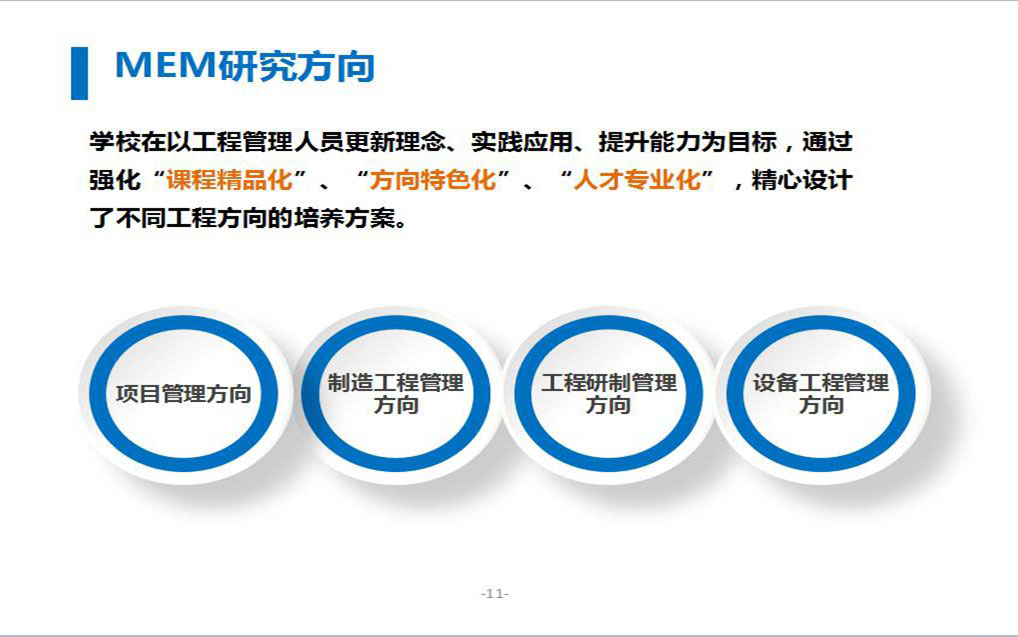 MEM研究方向

学校在以工程管理人员更新理念、实践应用、提升能力为目标，通过强化“课程精品化”、“方向特色化”、“人才专业化”，精心设计了不同工程方向的培养方案。

项目管理方向

制造工程管理方向

工程研制管理方向

设备工程管理方向

-11-